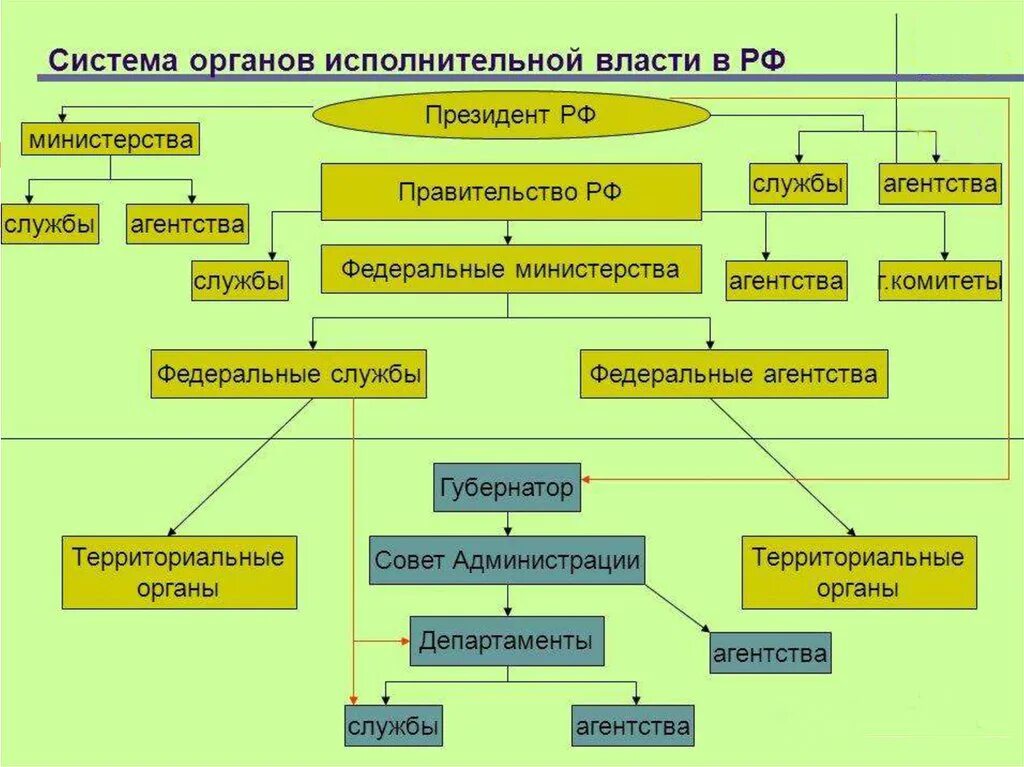 Система органов исполнительной власти в РФ

Президент РФ

министерства

службы

агентства

службы

агентства

Правительство РФ

службы

Федеральные министерства

агентства

г.комитеты

Федеральные службы

Федеральные агентства

Губернатор

Территориальные органы

Совет Администрации

Территориальные органы

Департаменты

агентства

службы

агентства